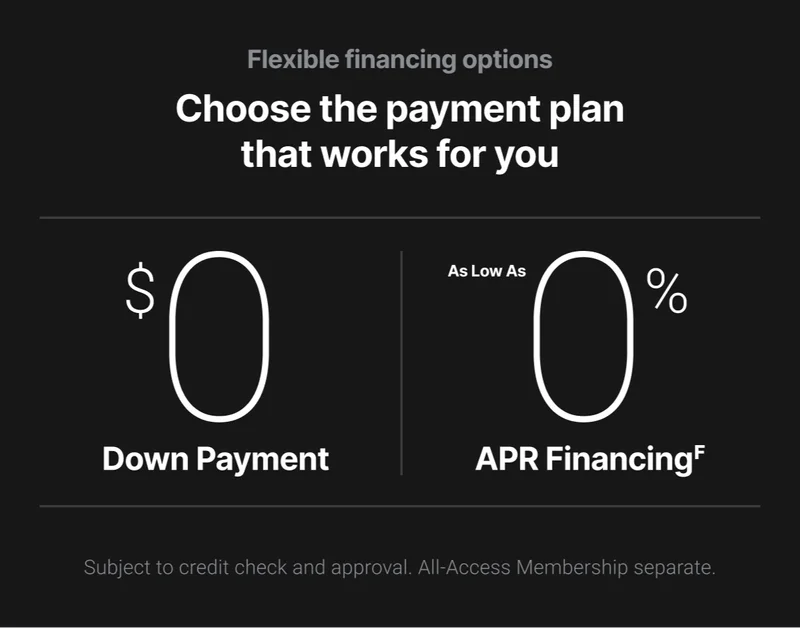 Flexible financing options

Choose the payment plan that works for you

$0

Down Payment

As Low As 0%

APR Financing$^F$

Subject to credit check and approval. All-Access Membership separate.